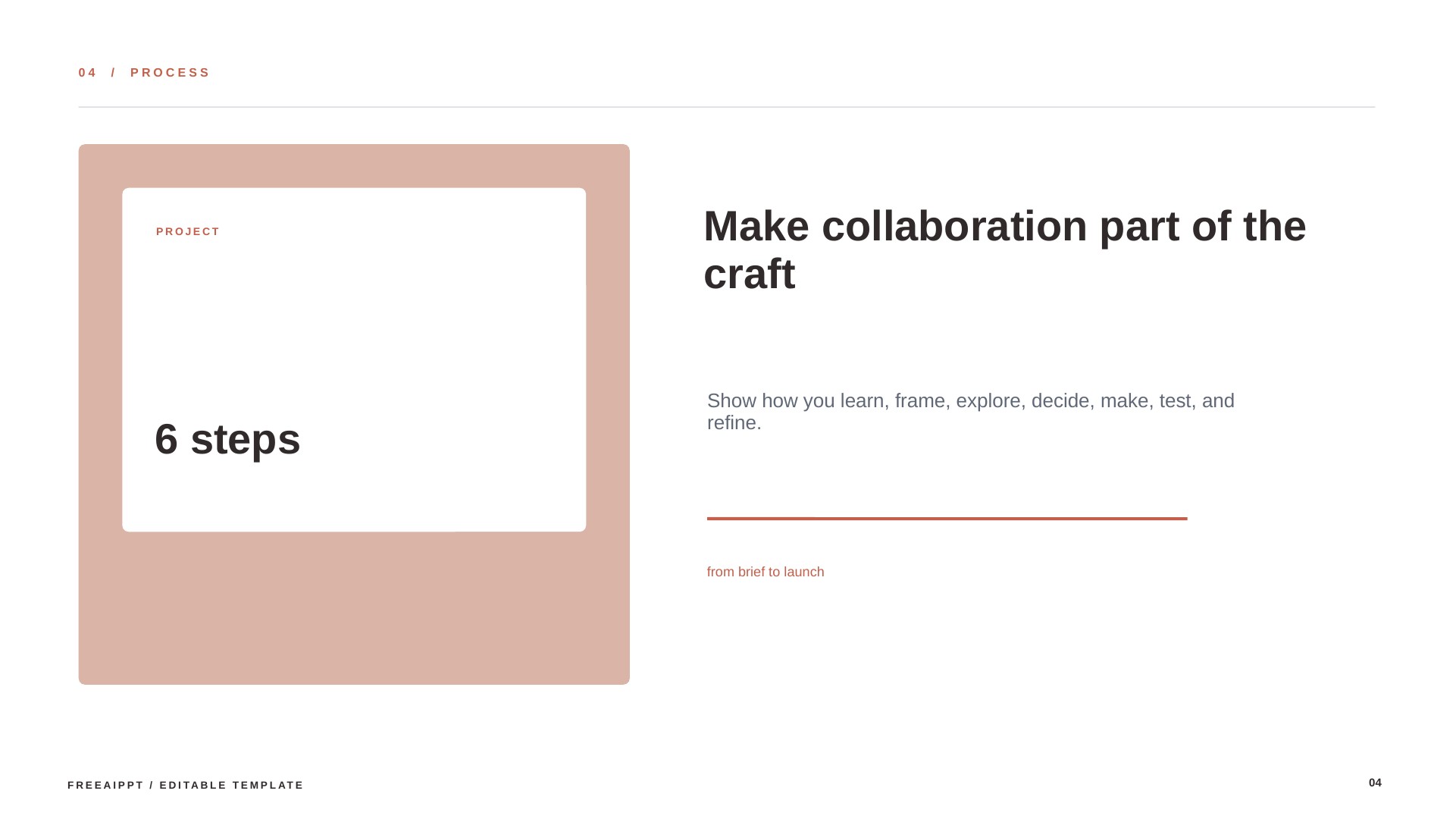 04 / PROCESS

PROJECT

6 steps

Make collaboration part of the craft

Show how you learn, frame, explore, decide, make, test, and refine.

from brief to launch

FREEAIPPT / EDITABLE TEMPLATE

04